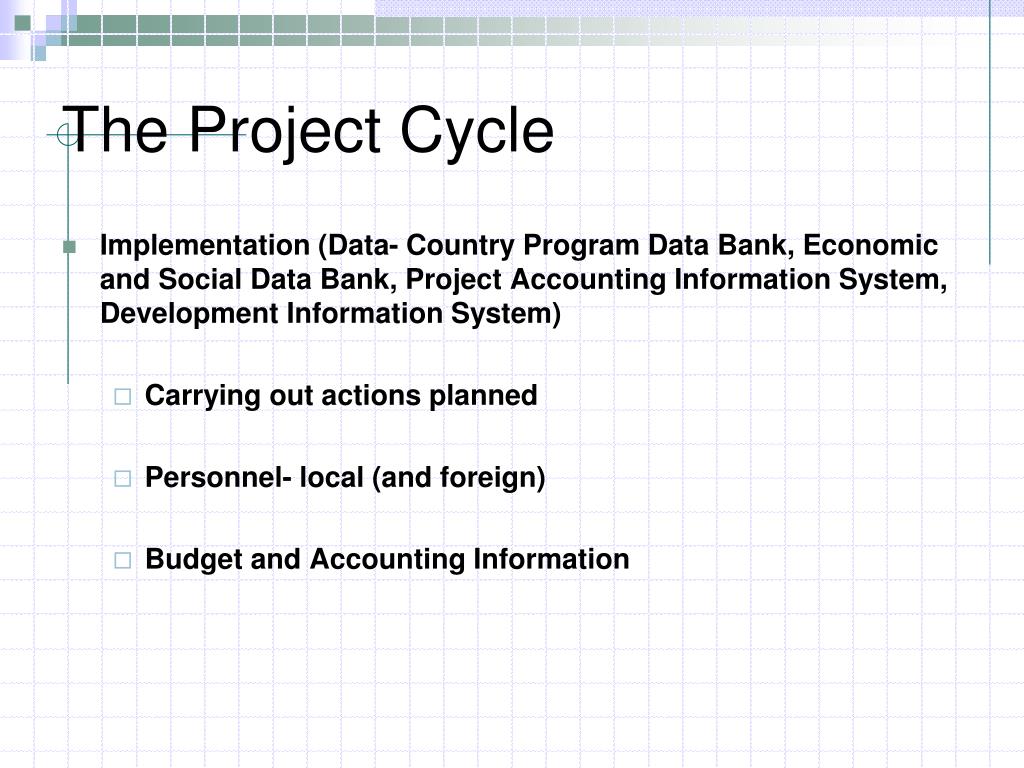 The Project Cycle

Implementation (Data- Country Program Data Bank, Economic and Social Data Bank, Project Accounting Information System, Development Information System)

Carrying out actions planned

Personnel- local (and foreign)

Budget and Accounting Information